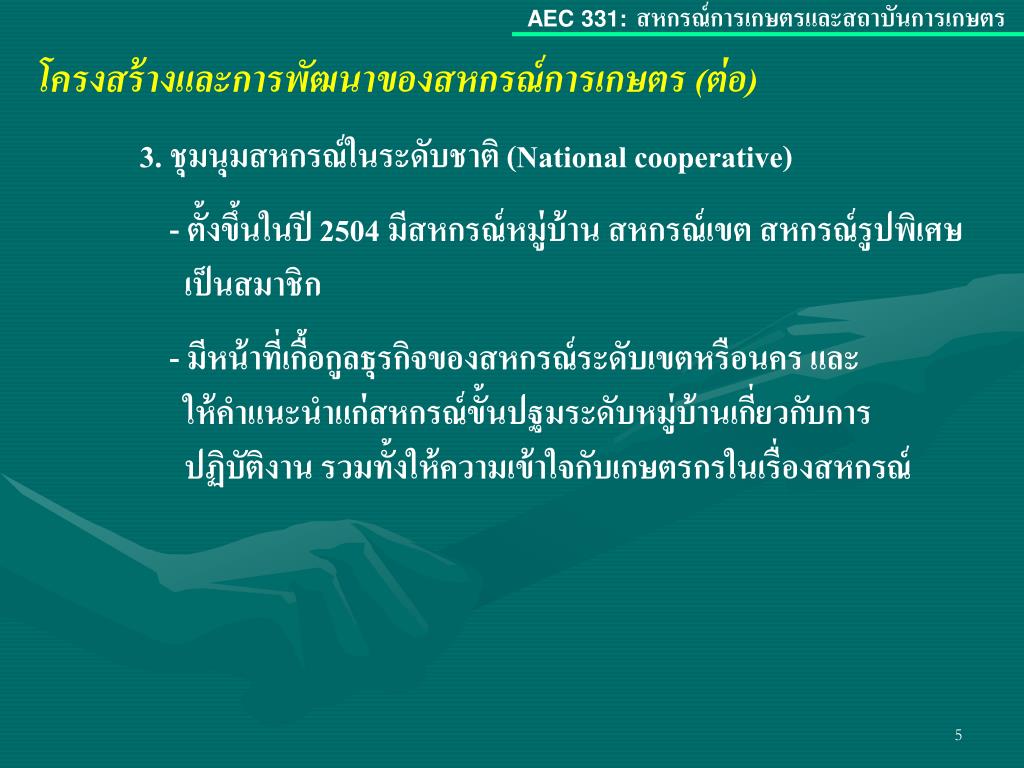 AEC 331: สหกรณ์การเกษตรและสถาบันการเกษตร

โครงสร้างและการพัฒนาของสหกรณ์การเกษตร (ต่อ)

3. ชุมนุมสหกรณ์ในระดับชาติ (National cooperative)

- ตั้งขึ้นในปี 2504 มีสหกรณ์หมู่บ้าน สหกรณ์เขต สหกรณ์รูปพิเศษ เป็นสมาชิก

- มีหน้าที่เกื้อกูลธุรกิจของสหกรณ์ระดับเขตหรือนคร และ ให้คำแนะนำแก่สหกรณ์ขั้นปฐมระดับหมู่บ้านเกี่ยวกับการ ปฏิบัติงาน รวมทั้งให้ความเข้าใจกับเกษตรกรในเรื่องสหกรณ์

5